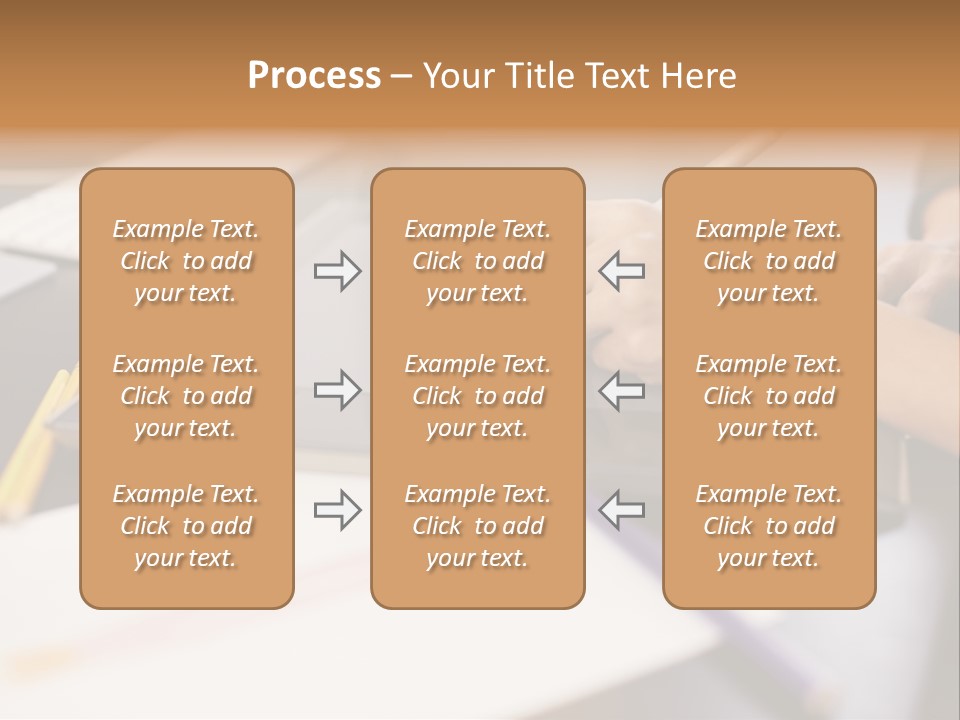 Process – Your Title Text Here

Example Text. Click to add your text.

Example Text. Click to add your text.

Example Text. Click to add your text.

Example Text. Click to add your text.

Example Text. Click to add your text.

Example Text. Click to add your text.

Example Text. Click to add your text.

Example Text. Click to add your text.

Example Text. Click to add your text.